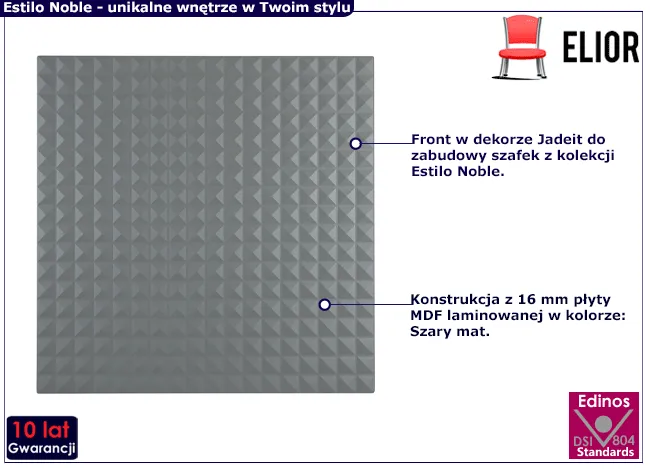 Estilo Noble - unikalne wnętrze w Twoim stylu

ELIOR

Front w dekorze Jadeit do zabudowy szafek z kolekcji Estilo Noble.

Konstrukcja z 16 mm płyty MDF laminowanej w kolorze: Szary mat.

10 lat
Gwarancji

Edinos
DSI 804
Standards